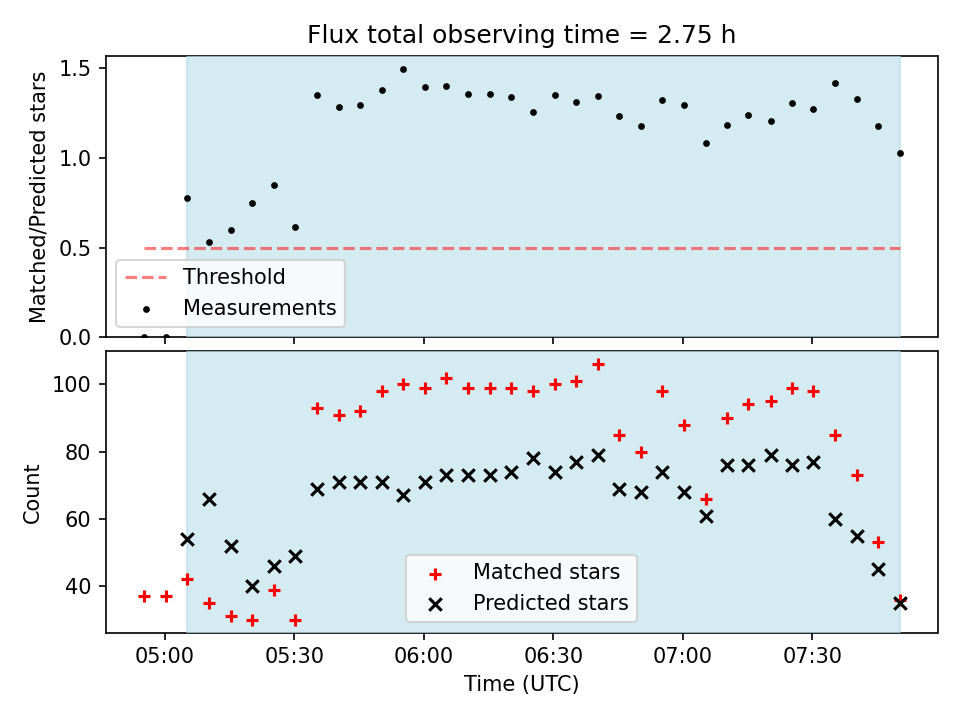 Flux total observing time = 2.75 h

Matched/Predicted stars

1.5
1.0
0.5
0.0

Threshold
Measurements

Count

100
80
60
40

Matched stars
Predicted stars

05:00
05:30
06:00
06:30
07:00
07:30

Time (UTC)